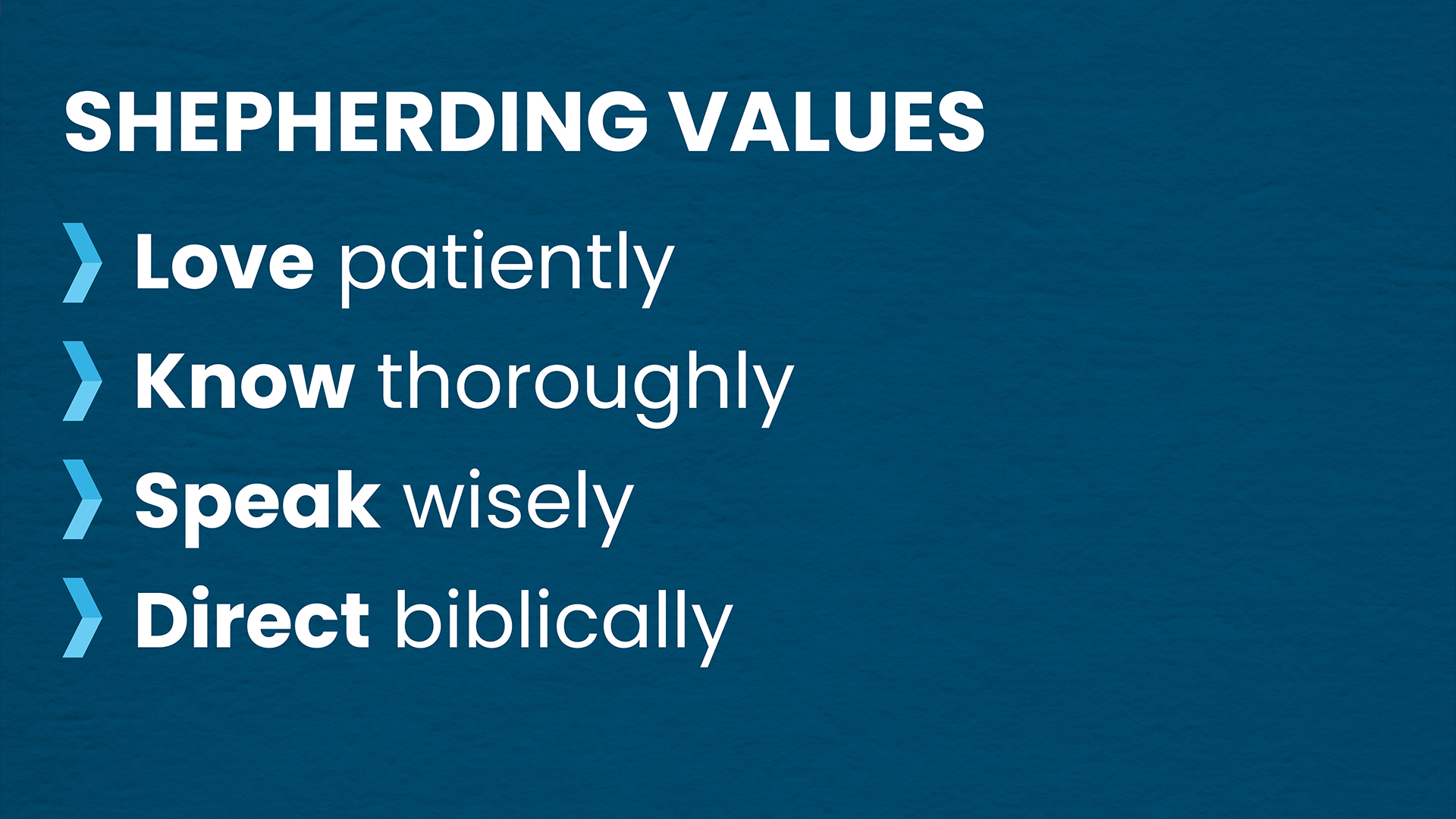 SHEPHERDING VALUES

Love patiently

Know thoroughly

Speak wisely

Direct biblically